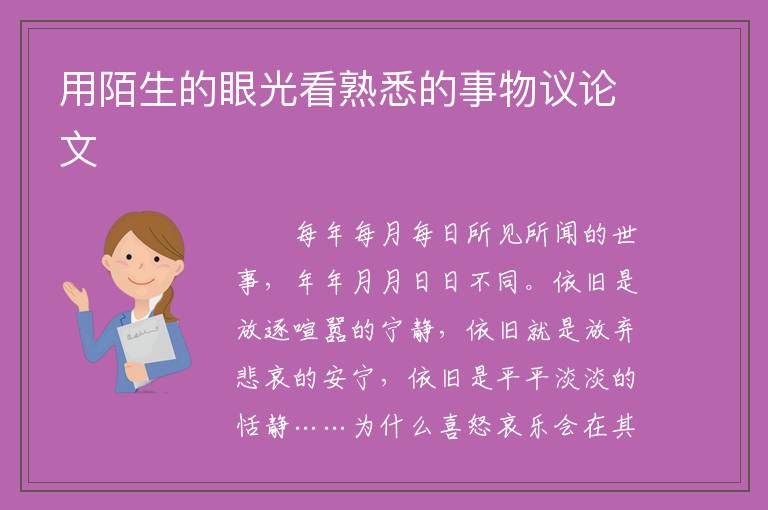 用陌生的眼光看熟悉的事物议论文

每年每月每日所见所闻的世事，年年月月日日不同。依旧是放逐喧嚣的宁静，依旧就是放弃悲哀的安宁，依旧是平平淡淡的恬静……为什么喜怒哀乐会在其